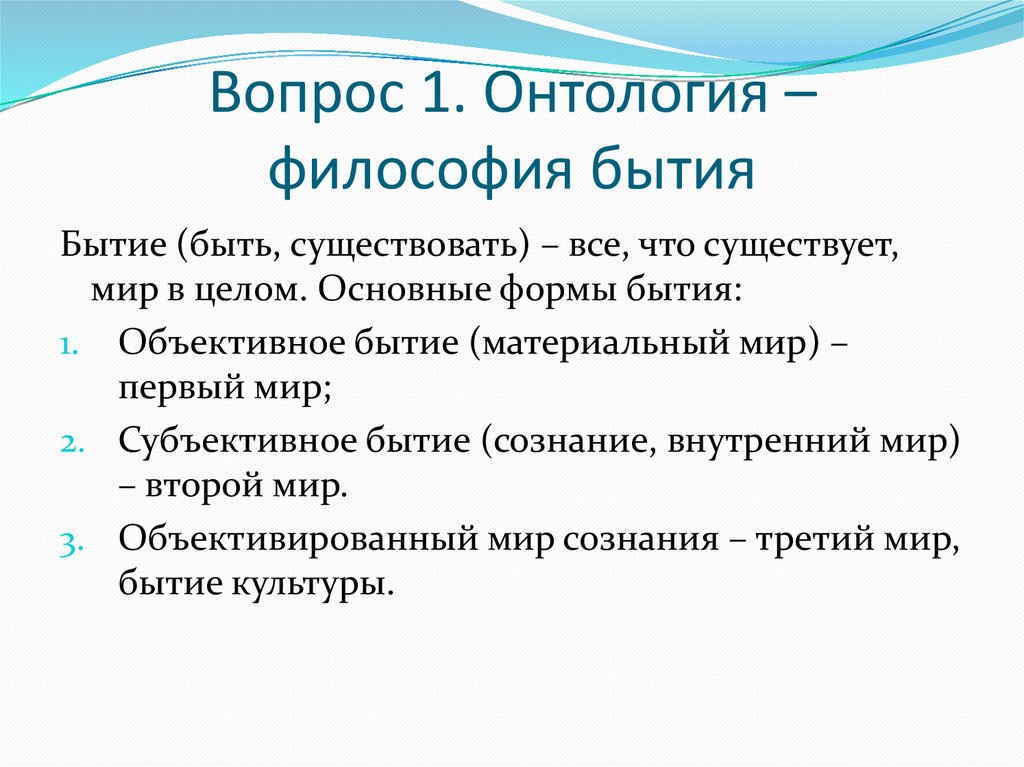 Вопрос 1. Онтология – философия бытия

Бытие (быть, существовать) – все, что существует, мир в целом. Основные формы бытия:

1. Объективное бытие (материальный мир) – первый мир;
2. Субъективное бытие (сознание, внутренний мир) – второй мир.
3. Объективированный мир сознания – третий мир, бытие культуры.